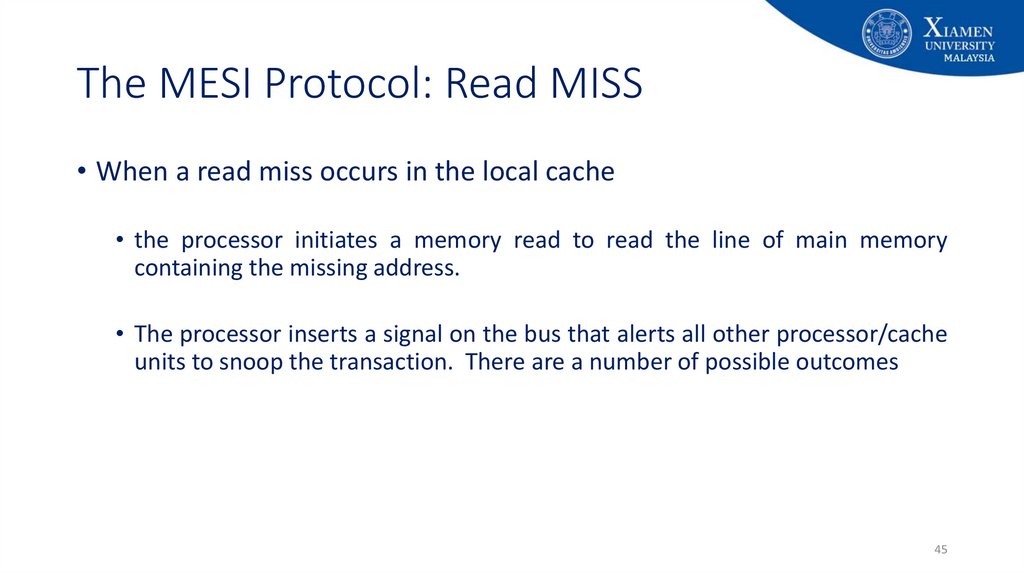 XIAMEN UNIVERSITY MALAYSIA

The MESI Protocol: Read MISS

• When a read miss occurs in the local cache

• the processor initiates a memory read to read the line of main memory containing the missing address.

• The processor inserts a signal on the bus that alerts all other processor/cache units to snoop the transaction. There are a number of possible outcomes

45